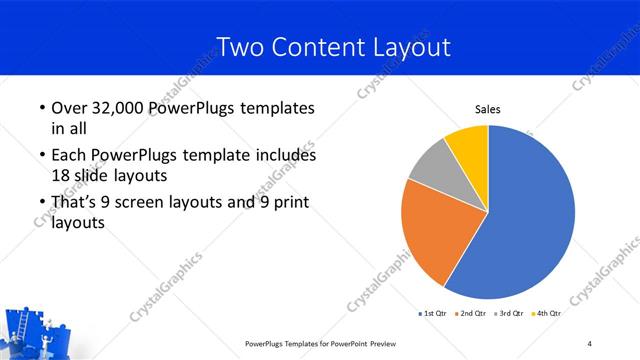 Two Content Layout

• Over 32,000 PowerPlugs templates in all
• Each PowerPlugs template includes 18 slide layouts
• That's 9 screen layouts and 9 print layouts

Sales

1st Qtr 2nd Qtr 3rd Qtr 4th Qtr

CrystalGraphics

PowerPlugs Templates for PowerPoint Preview

4